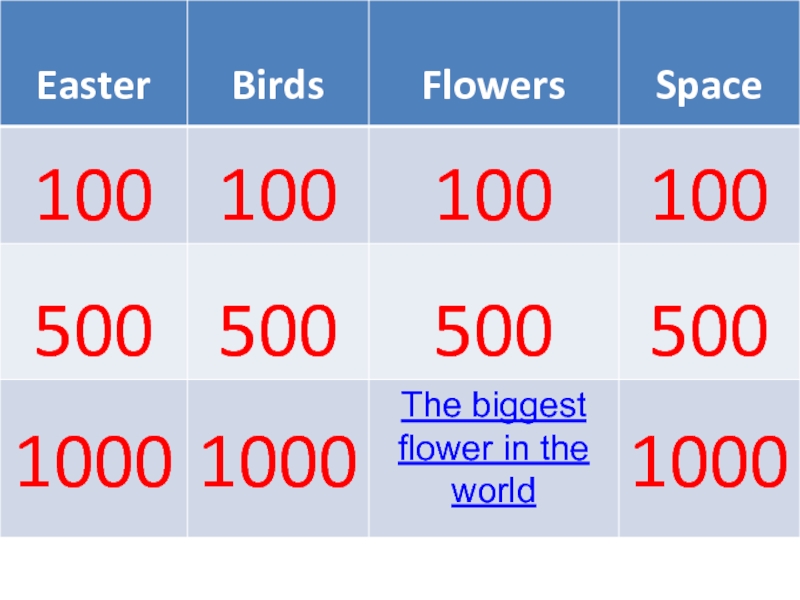 | Easter | Birds | Flowers | Space |
|---|---|---|---|
| 100 | 100 | 100 | 100 |
| 500 | 500 | 500 | 500 |
| 1000 | 1000 | The biggest flower in the world | 1000 |